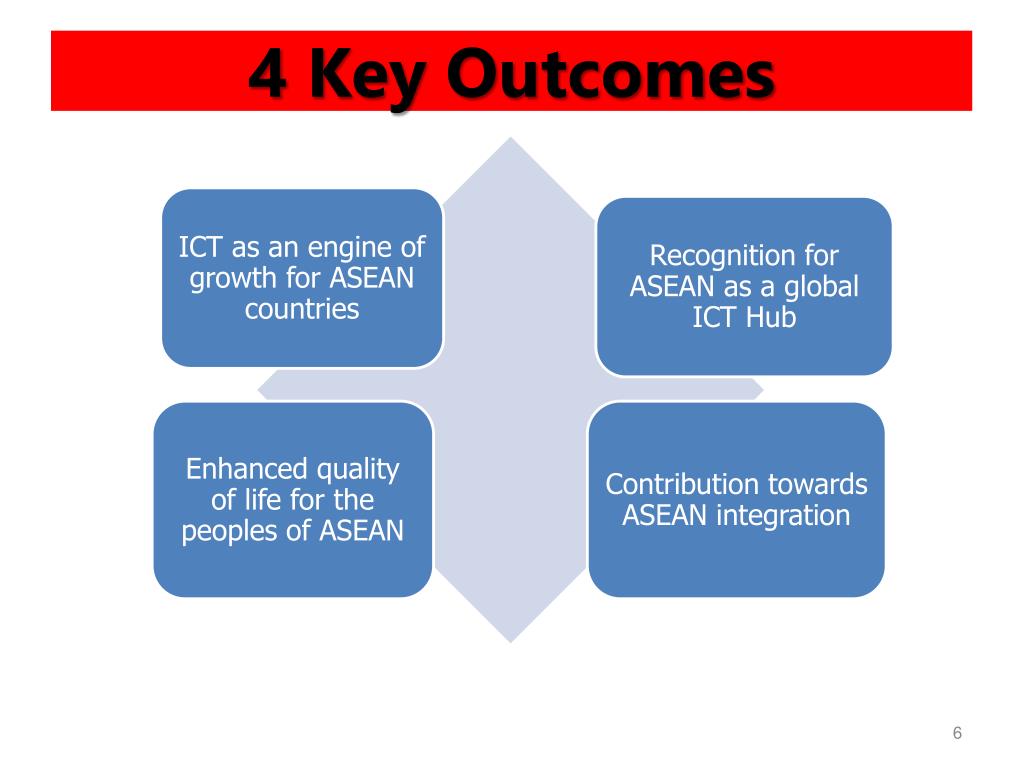 4 Key Outcomes

ICT as an engine of growth for ASEAN countries

Recognition for ASEAN as a global ICT Hub

Enhanced quality of life for the peoples of ASEAN

Contribution towards ASEAN integration

6